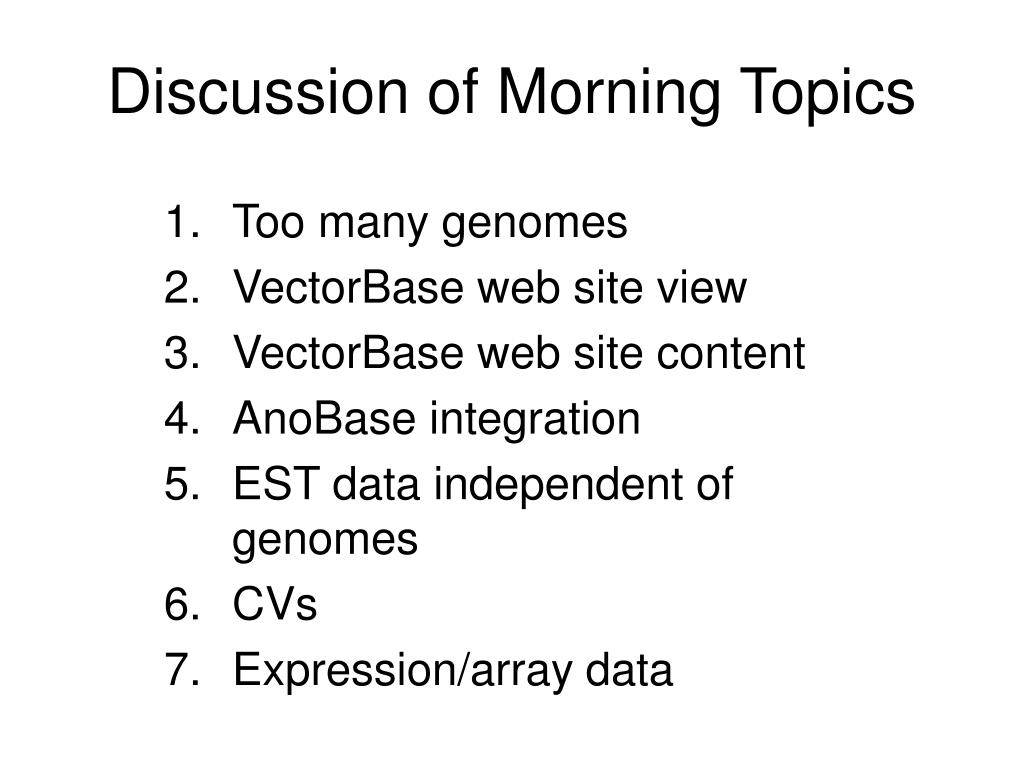 Discussion of Morning Topics

1. Too many genomes
2. VectorBase web site view
3. VectorBase web site content
4. AnoBase integration
5. EST data independent of genomes
6. CVs
7. Expression/array data